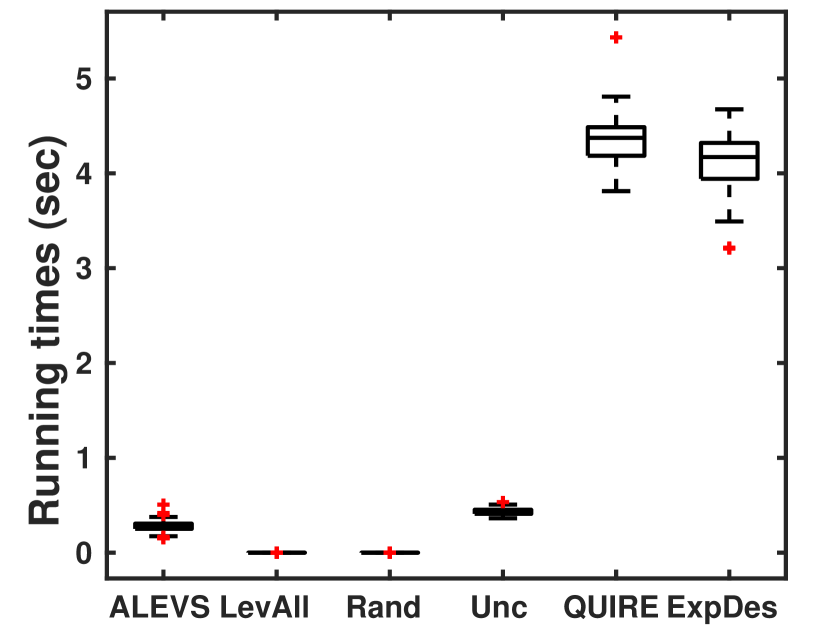 Running times (sec)

5
4
3
2
1
0

ALEVS LevAll Rand Unc QUIRE ExpDes